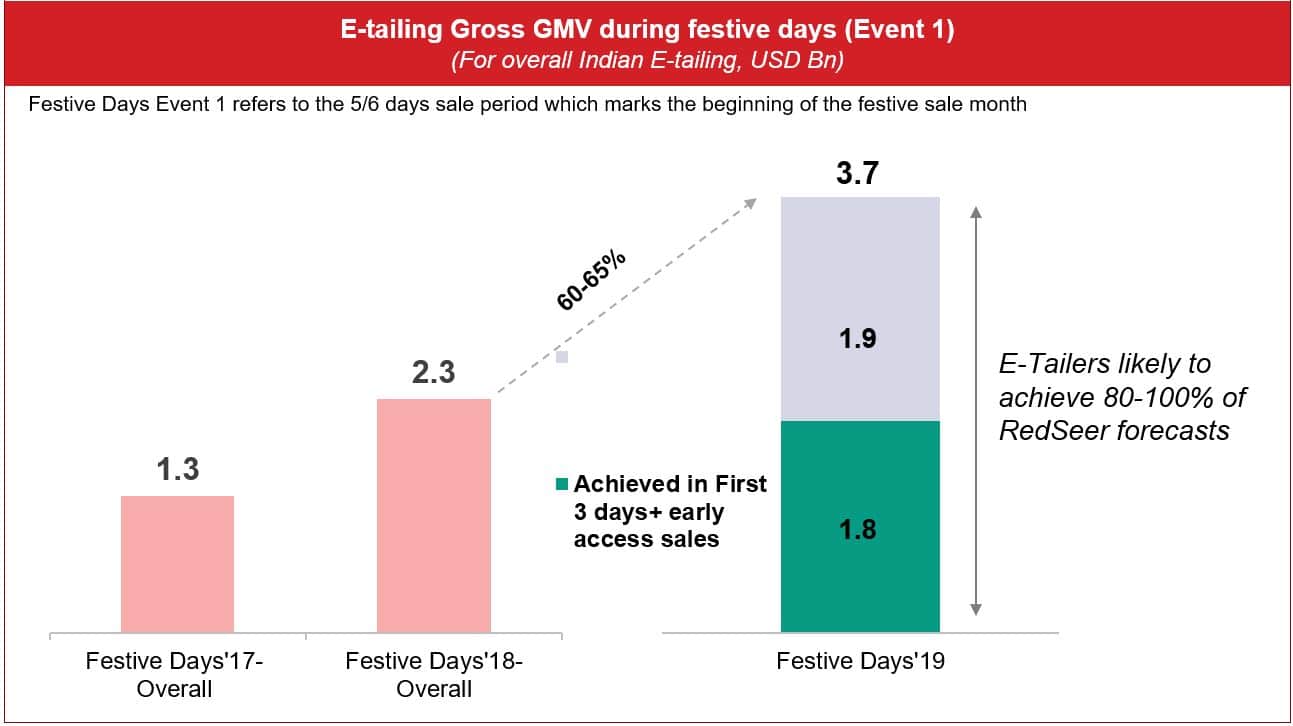 E-tailing Gross GMV during festive days (Event 1)
(For overall Indian E-tailing, USD Bn)

Festive Days Event 1 refers to the 5/6 days sale period which marks the beginning of the festive sale month

1.3

2.3

60-65%

3.7

1.9

1.8

Achieved in First 3 days+ early access sales

E-Tailers likely to achieve 80-100% of RedSeer forecasts

Festive Days'17-Overall

Festive Days'18-Overall

Festive Days'19